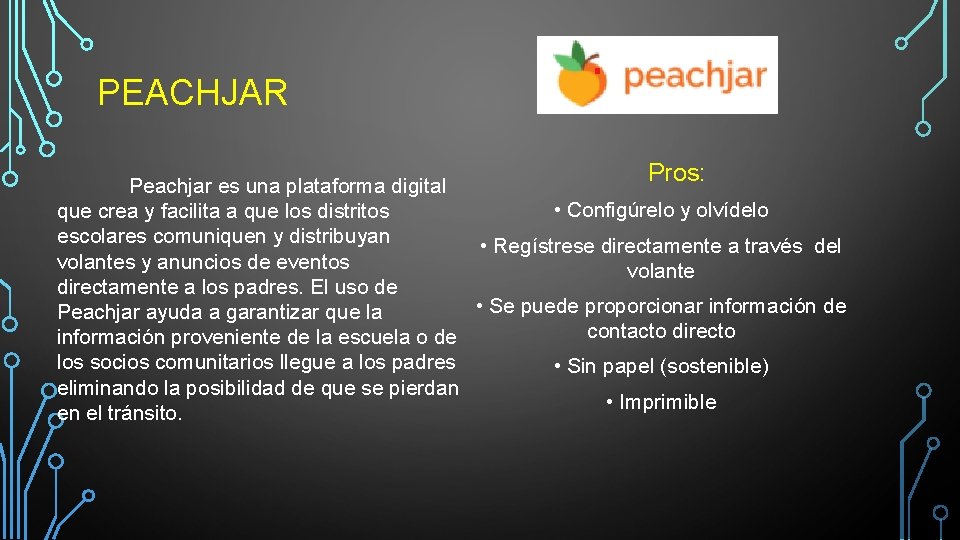 PEACHJAR

peachjar

Peachjar es una plataforma digital que crea y facilita a que los distritos escolares comuniquen y distribuyan volantes y anuncios de eventos directamente a los padres. El uso de Peachjar ayuda a garantizar que la información proveniente de la escuela o de los socios comunitarios llegue a los padres eliminando la posibilidad de que se pierdan en el tránsito.

Pros:

• Configúrelo y olvídelo

• Regístrese directamente a través del volante

• Se puede proporcionar información de contacto directo

• Sin papel (sostenible)

• Imprimible